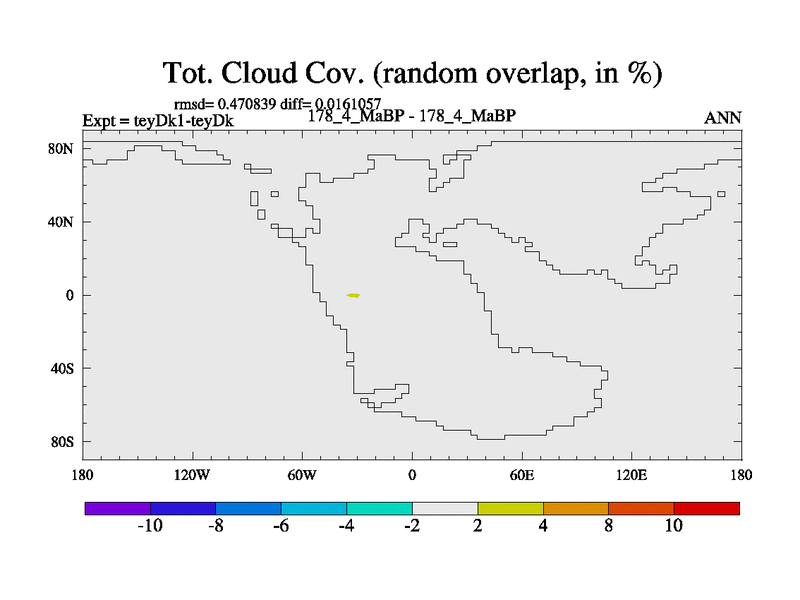 Tot. Cloud Cov. (random overlap, in %)

rmsd= 0.470839 diff= 0.0161057
Expt = teyDk1-teyDk
178_4_MaBP - 178_4_MaBP
ANN

80N
40N
0
40S
80S

180
120W
60W
0
60E
120E
180

-10
-8
-6
-4
-2
2
4
8
10